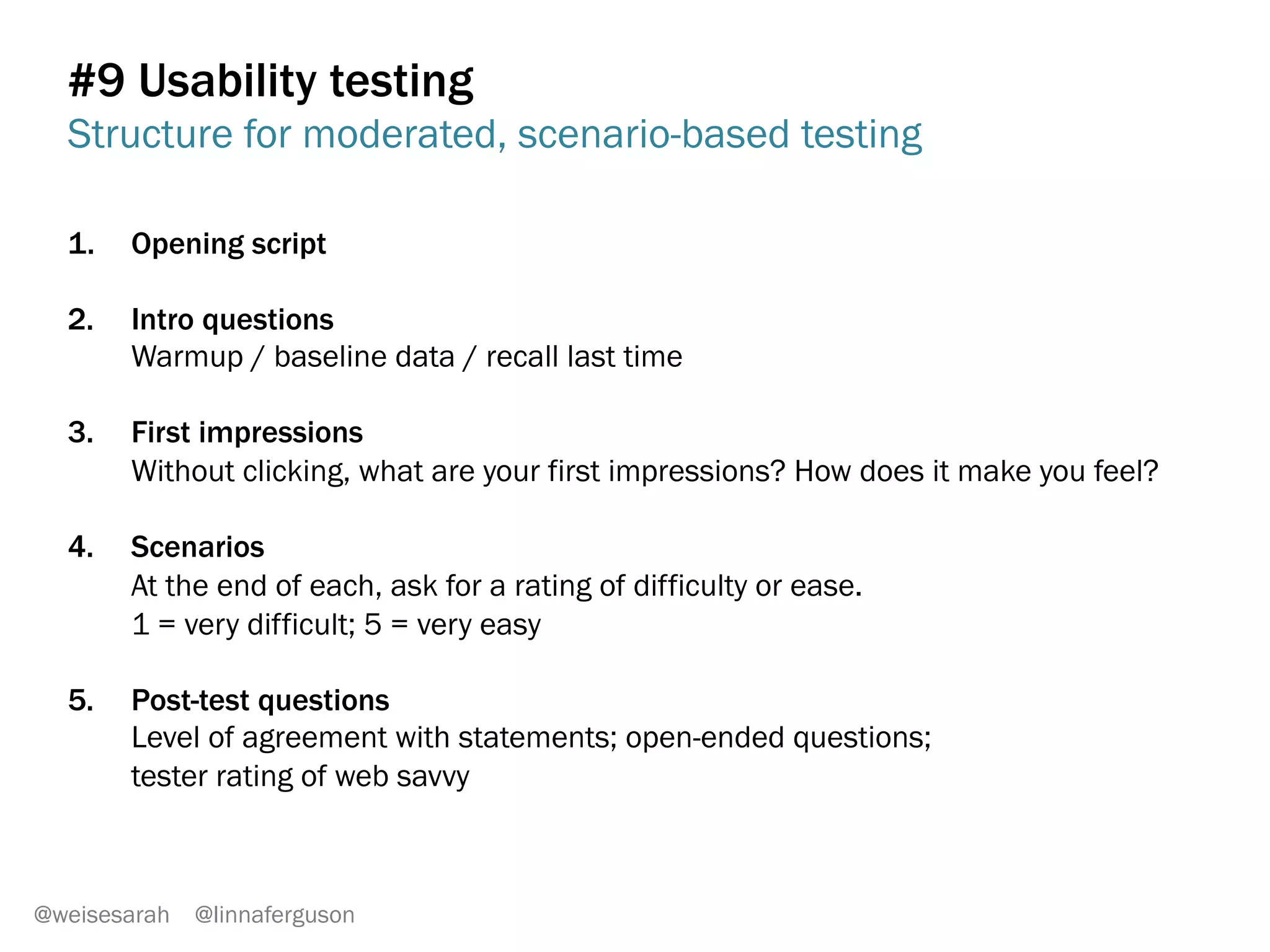 #9 Usability testing
Structure for moderated, scenario-based testing

1. Opening script

2. Intro questions
Warmup / baseline data / recall last time

3. First impressions
Without clicking, what are your first impressions? How does it make you feel?

4. Scenarios
At the end of each, ask for a rating of difficulty or ease.
1 = very difficult; 5 = very easy

5. Post-test questions
Level of agreement with statements; open-ended questions;
tester rating of web savvy

@weisesarah @linnaferguson